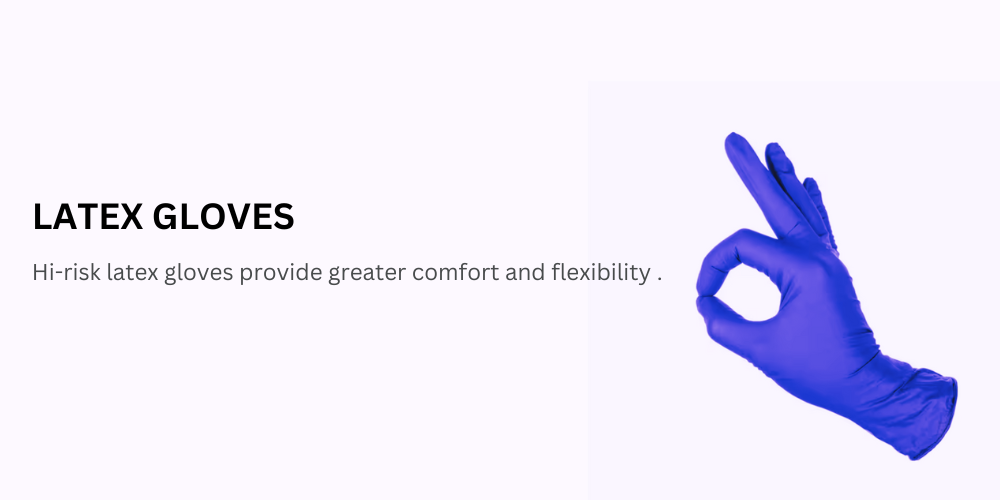 LATEX GLOVES

Hi-risk latex gloves provide greater comfort and flexibility .